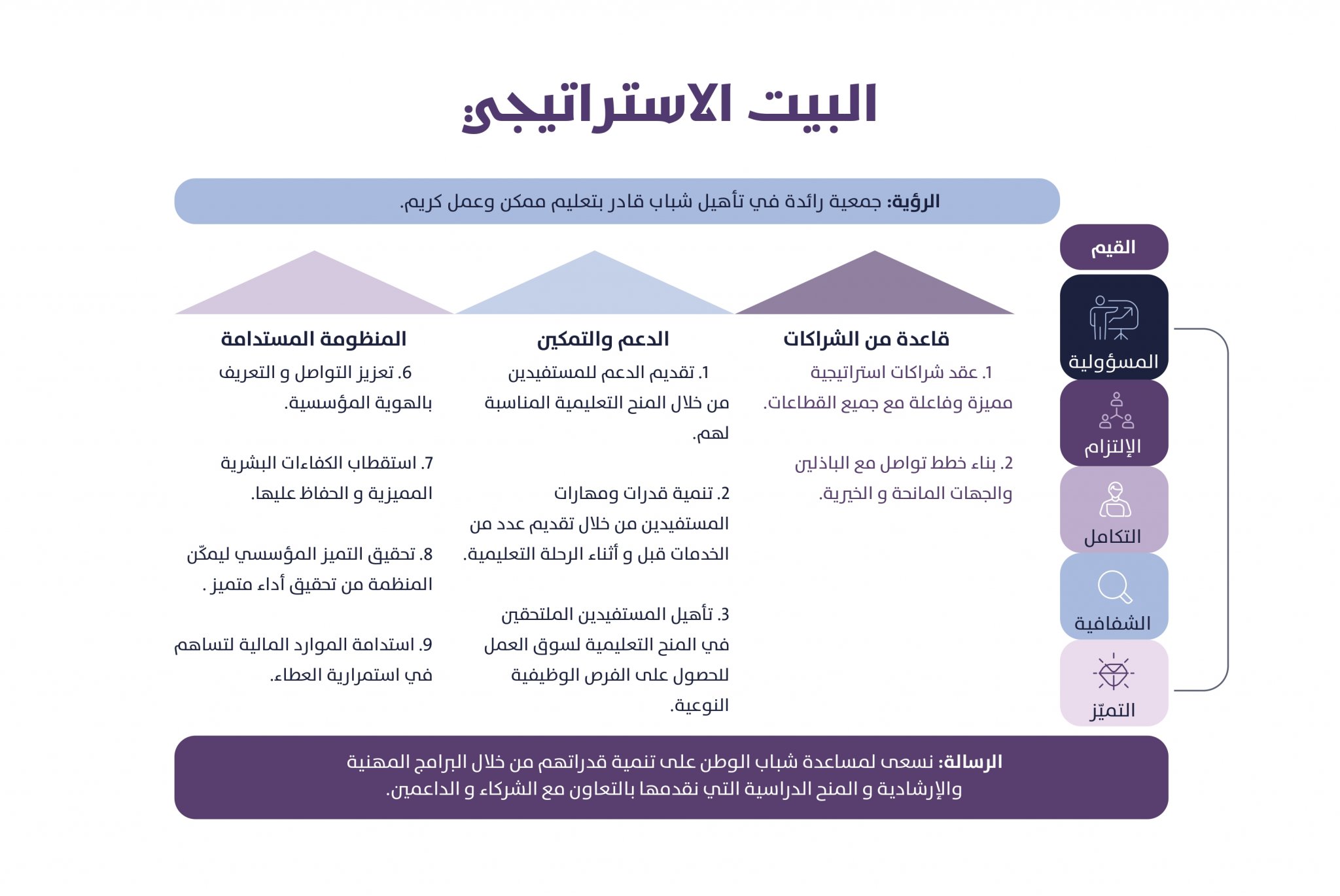 البيت الاستراتيجي

الرؤية: جمعية رائدة في تأهيل شباب قادر بتعليم ممكن وعمل كريم.

القيم

المسؤولية

الإلتزام

التكامل

الشفافية

التميّز

قاعدة من الشراكات

1. عقد شراكات استراتيجية مميزة وفاعلة مع جميع القطاعات.

2. بناء خطط تواصل مع الباذلين والجهات المانحة و الخيرية.

الدعم والتمكين

1. تقديم الدعم للمستفيدين من خلال المنح التعليمية المناسبة لهم.

2. تنمية قدرات ومهارات المستفيدين من خلال تقديم عدد من الخدمات قبل و أثناء الرحلة التعليمية.

3. تأهيل المستفيدين الملتحقين في المنح التعليمية لسوق العمل للحصول على الفرص الوظيفية النوعية.

المنظومة المستدامة

6. تعزيز التواصل و التعريف بالهوية المؤسسية.

7. استقطاب الكفاءات البشرية المميزة و الحفاظ عليها.

8. تحقيق التميز المؤسسي ليمكّن المنظمة من تحقيق أداء متميز .

9. استدامة الموارد المالية لتساهم في استمرارية العطاء.

الرسالة: نسعى لمساعدة شباب الوطن على تنمية قدراتهم من خلال البرامج المهنية والإرشادية و المنح الدراسية التي نقدمها بالتعاون مع الشركاء و الداعمين.